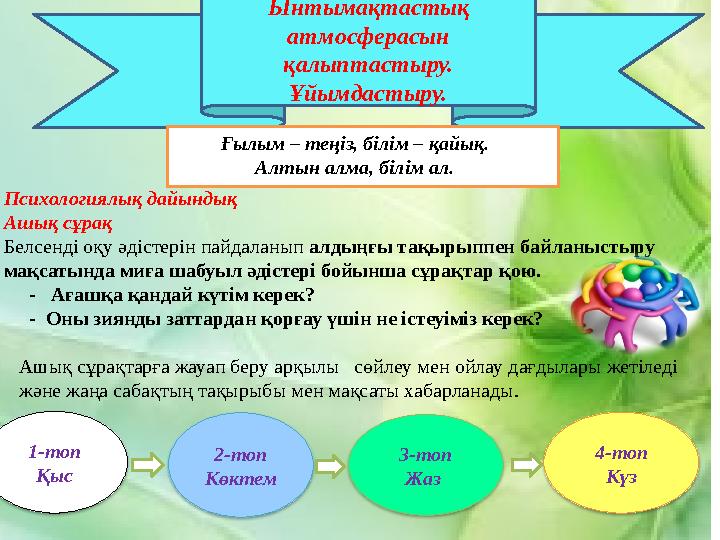 Ынтымақтастық атмосферасын қалыптастыру. Ұйымдастыру.

Ғылым – теңіз, білім – қайық.
Алтын алма, білім ал.

Психологиялық дайындық
Ашық сұрақ
Белсенді оқу әдістерін пайдаланып алдыңғы тақырыппен байланыстыру мақсатында миға шабуыл әдістері бойынша сұрақтар қою.
- Ағашқа қандай күтім керек?
- Оны зиянды заттардан қорғау үшін не істеуіміз керек?

Ашық сұрақтарға жауап беру арқылы сөйлеу мен ойлау дағдылары жетіледі және жаңа сабақтың тақырыбы мен мақсаты хабарланады.

1-топ
Қыс

2-топ
Көктем

3-топ
Жаз

4-топ
Күз